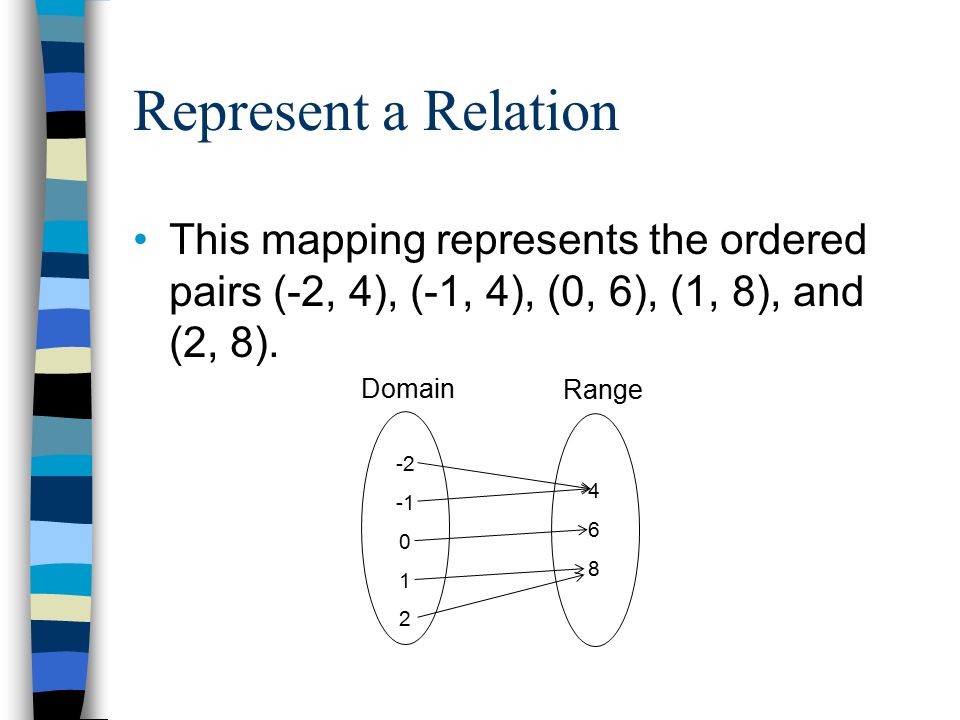 Represent a Relation

• This mapping represents the ordered pairs (-2, 4), (-1, 4), (0, 6), (1, 8), and (2, 8).

Domain

Range

-2
-1
0
1
2

4
6
8